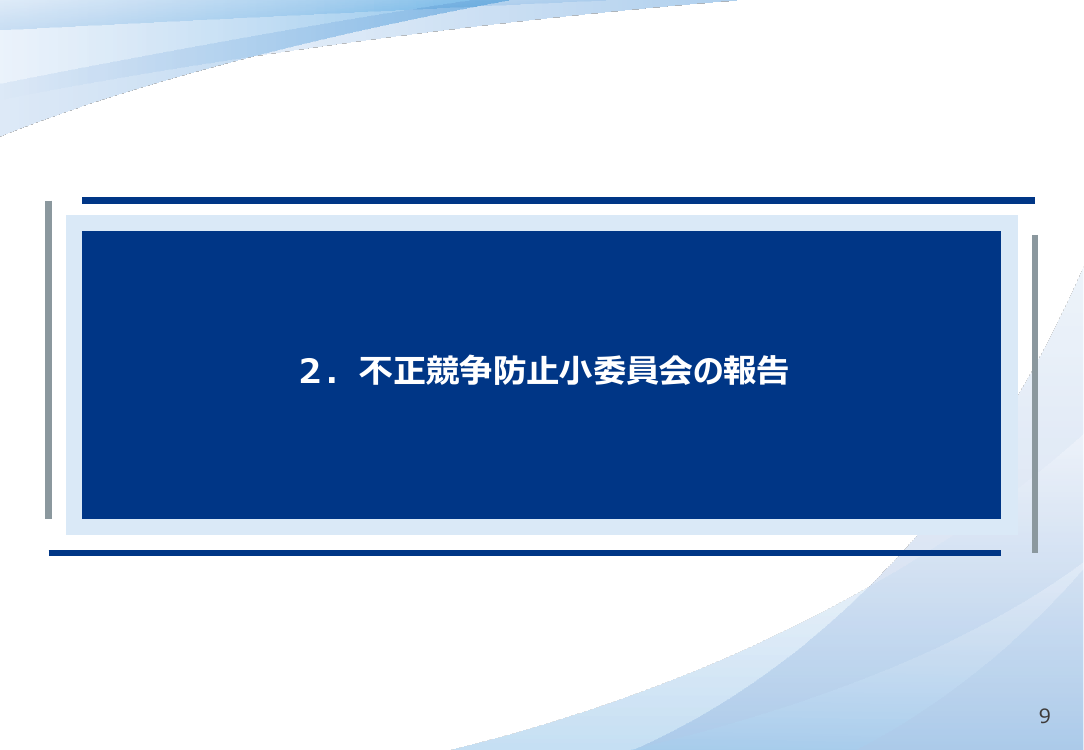 ２．不正競争防止小委員会の報告

9